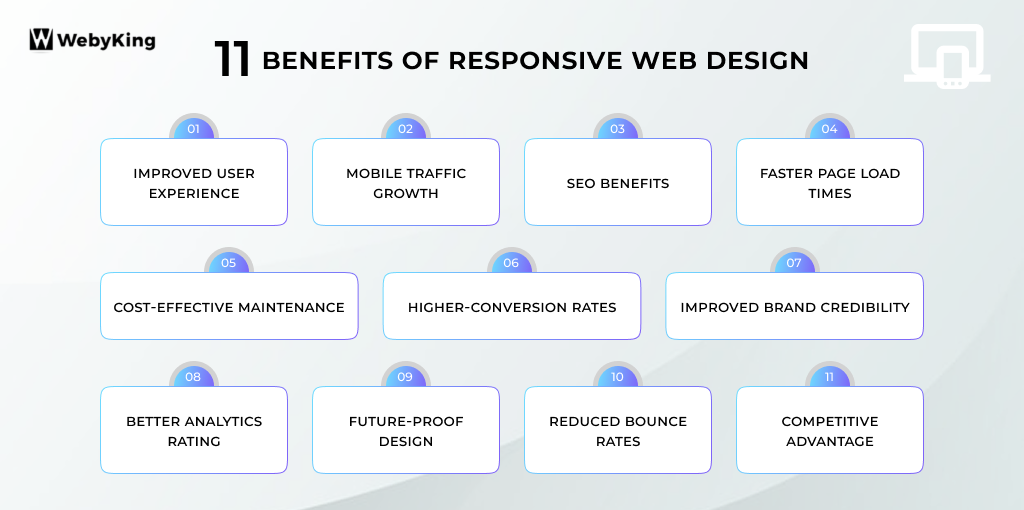 WebyKing

11 BENEFITS OF RESPONSIVE WEB DESIGN

01
IMPROVED USER EXPERIENCE

02
MOBILE TRAFFIC GROWTH

03
SEO BENEFITS

04
FASTER PAGE LOAD TIMES

05
COST-EFFECTIVE MAINTENANCE

06
HIGHER-CONVERSION RATES

07
IMPROVED BRAND CREDIBILITY

08
BETTER ANALYTICS RATING

09
FUTURE-PROOF DESIGN

10
REDUCED BOUNCE RATES

11
COMPETITIVE ADVANTAGE